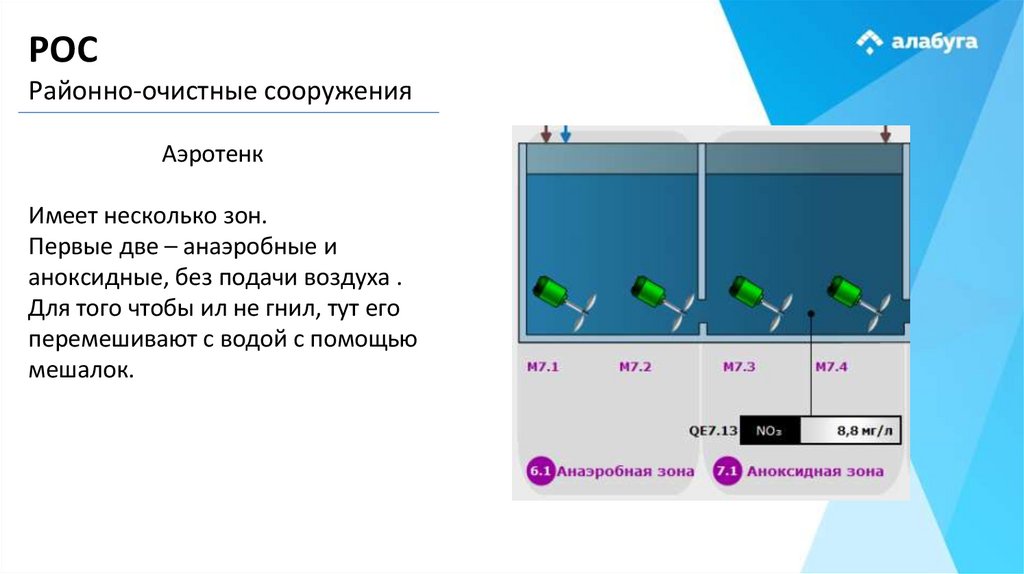 РОС
Районно-очистные сооружения

алабуга

Аэротенк

Имеет несколько зон.
Первые две – анаэробные и аноксидные, без подачи воздуха .
Для того чтобы ил не гнил, тут его перемешивают с водой с помощью мешалок.

M7.1 M7.2 M7.3 M7.4

QE7.13 $NO_3$ 8,8 мг/л

6.1 Анаэробная зона 7.1 Аноксидная зона